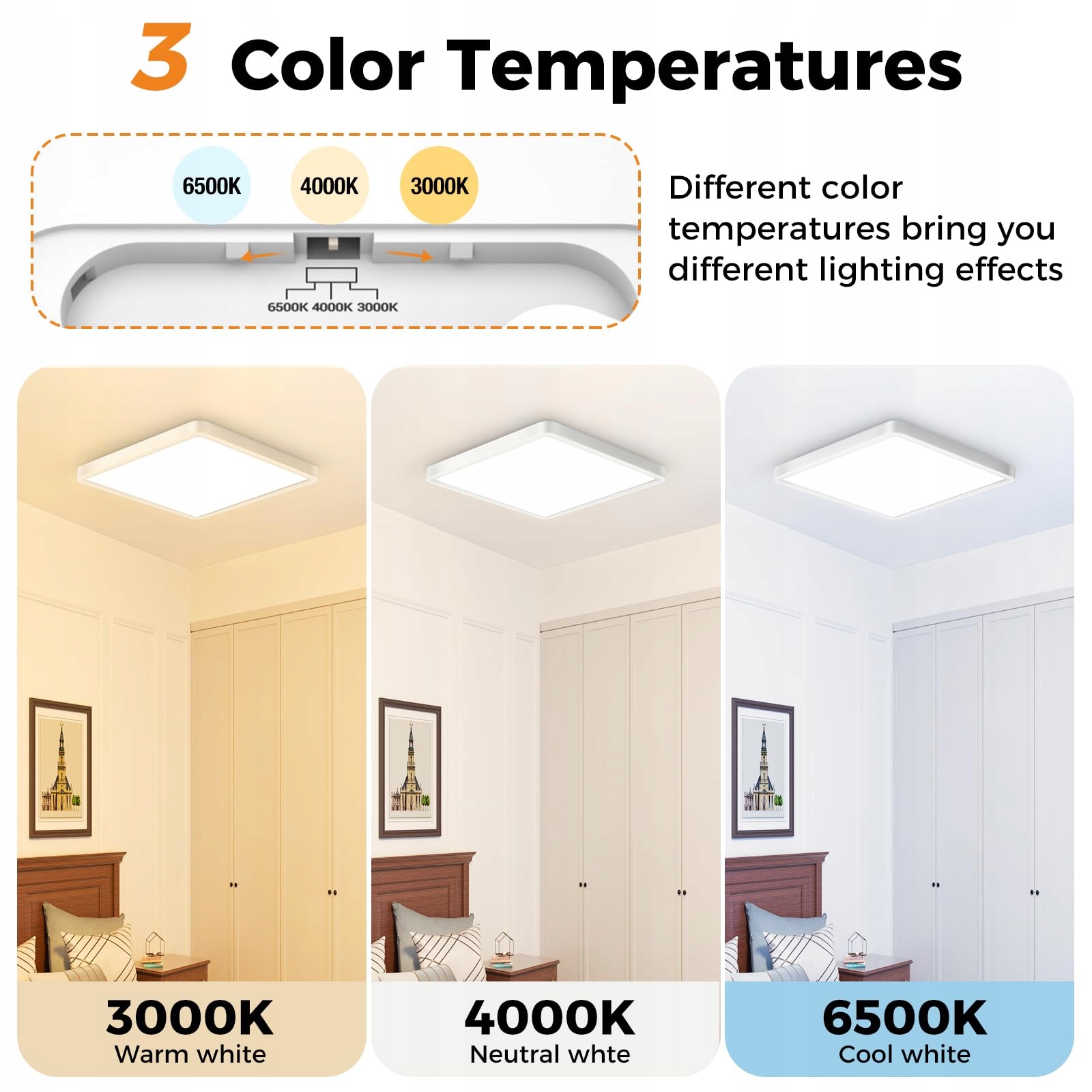 3 Color Temperatures

6500K 4000K 3000K

6500K 4000K 3000K

Different color temperatures bring you different lighting effects

3000K
Warm white

4000K
Neutral whte

6500K
Cool white